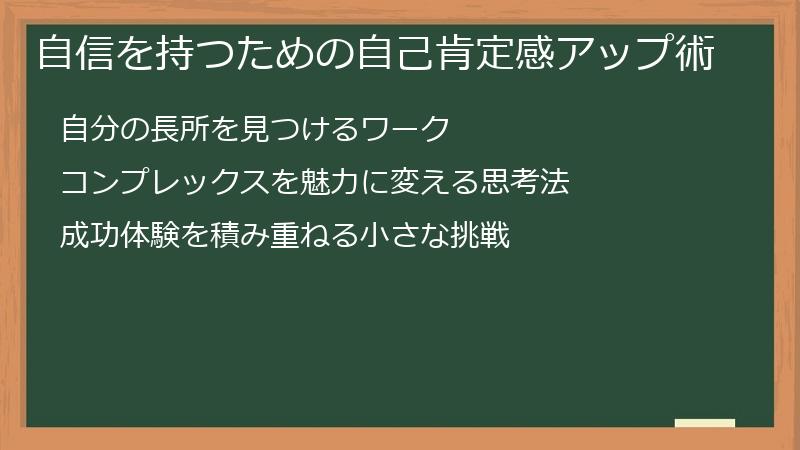 自信を持つための自己肯定感アップ術

自分の長所を見つけるワーク

コンプレックスを魅力に変える思考法

成功体験を積み重ねる小さな挑戦